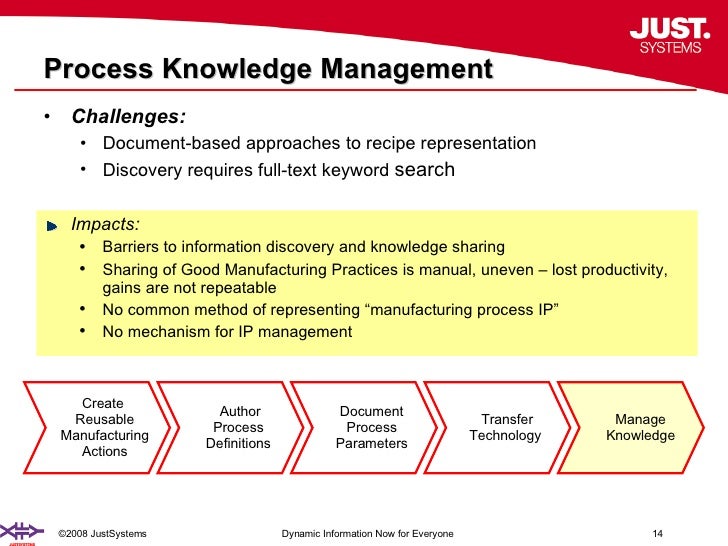 JUST.
SYSTEMS

Process Knowledge Management

• Challenges:
 • Document-based approaches to recipe representation
 • Discovery requires full-text keyword search

Impacts:
 • Barriers to information discovery and knowledge sharing
 • Sharing of Good Manufacturing Practices is manual, uneven – lost productivity, gains are not repeatable
 • No common method of representing “manufacturing process IP”
 • No mechanism for IP management

Create Reusable Manufacturing Actions

Author Process Definitions

Document Process Parameters

Transfer Technology

Manage Knowledge

©2008 JustSystems

Dynamic Information Now for Everyone

14